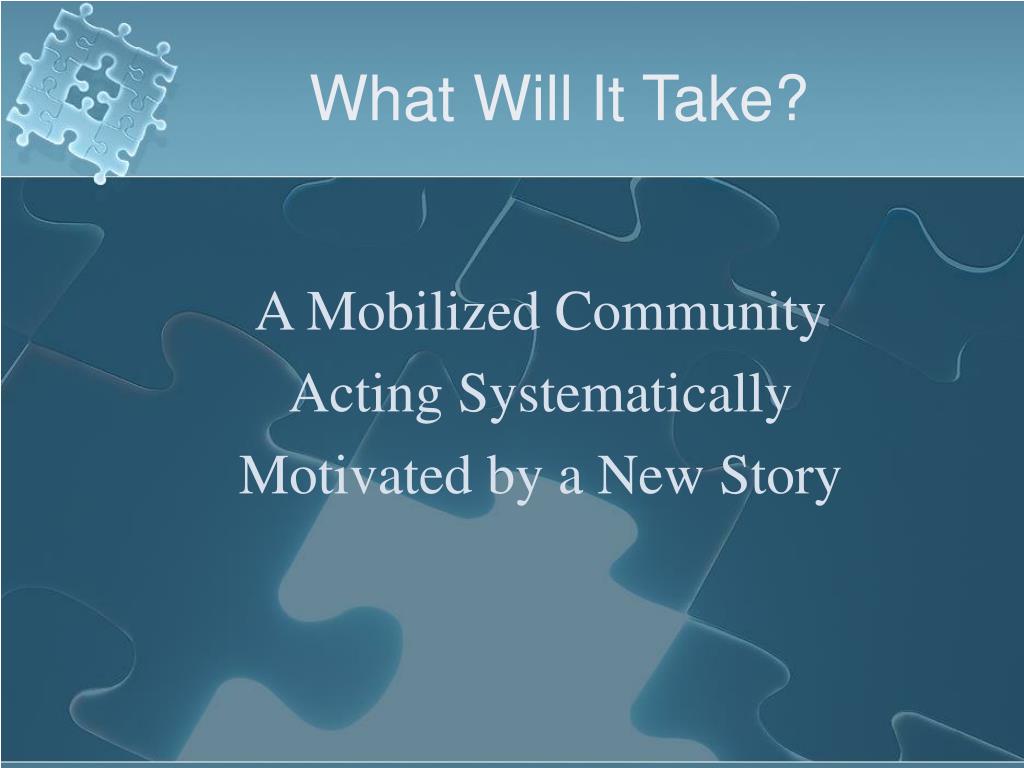 What Will It Take?

A Mobilized Community
Acting Systematically
Motivated by a New Story